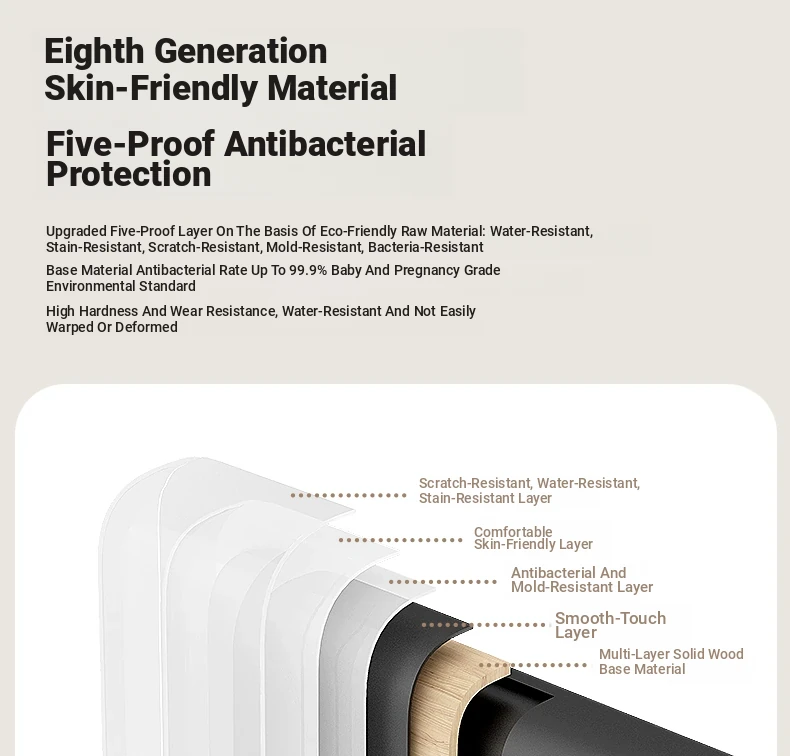 Eighth Generation
Skin-Friendly Material

Five-Proof Antibacterial Protection

Upgraded Five-Proof Layer On The Basis Of Eco-Friendly Raw Material: Water-Resistant, Stain-Resistant, Scratch-Resistant, Mold-Resistant, Bacteria-Resistant

Base Material Antibacterial Rate Up To 99.9% Baby And Pregnancy Grade Environmental Standard

High Hardness And Wear Resistance, Water-Resistant And Not Easily Warped Or Deformed

Scratch-Resistant, Water-Resistant, Stain-Resistant Layer

Comfortable Skin-Friendly Layer

Antibacterial And Mold-Resistant Layer

Smooth-Touch Layer

Multi-Layer Solid Wood Base Material